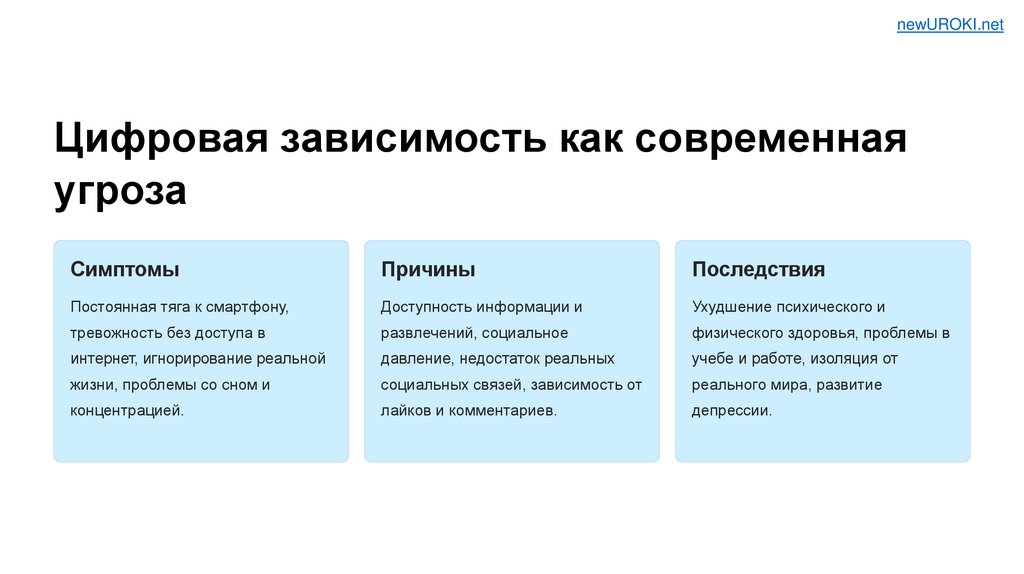 newUROKI.net

Цифровая зависимость как современная угроза

Симптомы

Постоянная тяга к смартфону, тревожность без доступа в интернет, игнорирование реальной жизни, проблемы со сном и концентрацией.

Причины

Доступность информации и развлечений, социальное давление, недостаток реальных социальных связей, зависимость от лайков и комментариев.

Последствия

Ухудшение психического и физического здоровья, проблемы в учебе и работе, изоляция от реального мира, развитие депрессии.